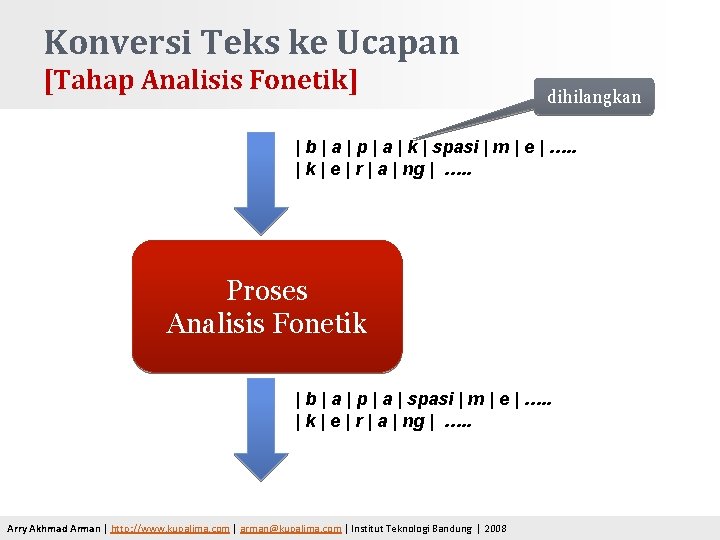 Konversi Teks ke Ucapan
[Tahap Analisis Fonetik]

dihilangkan

| b | a | p | a | k | spasi | m | e | .....
| k | e | r | a | ng | .....

Proses
Analisis Fonetik

| b | a | p | a | spasi | m | e | .....
| k | e | r | a | ng | .....

Arry Akhmad Arman | http://www.kupalima.com | arman@kupalima.com | Institut Teknologi Bandung | 2008